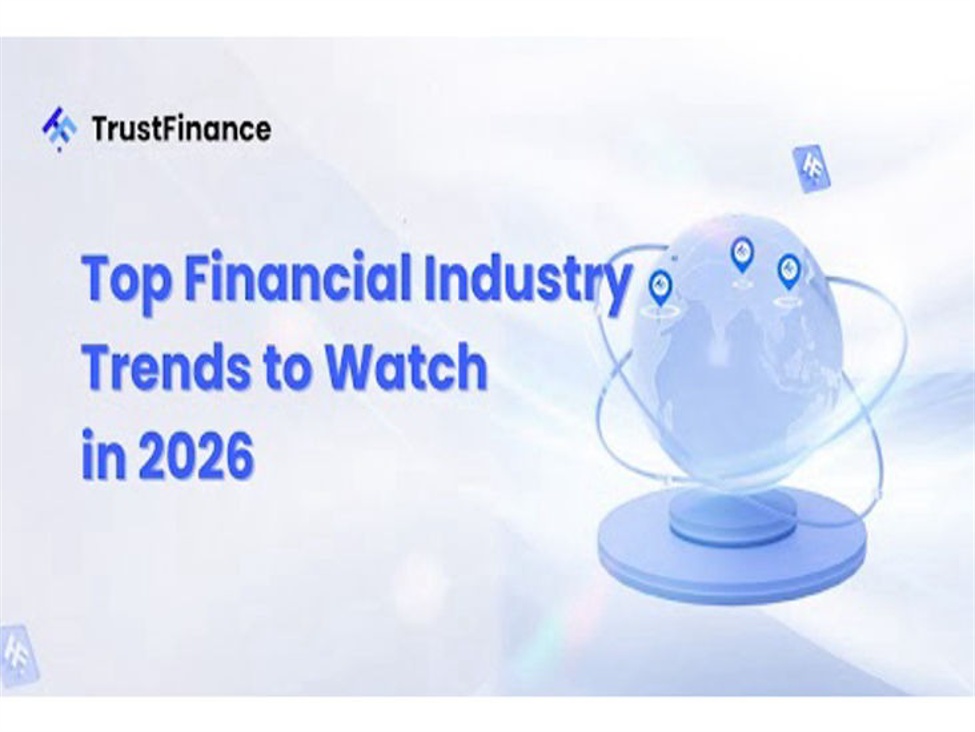 TrustFinance

Top Financial Industry Trends to Watch in 2026